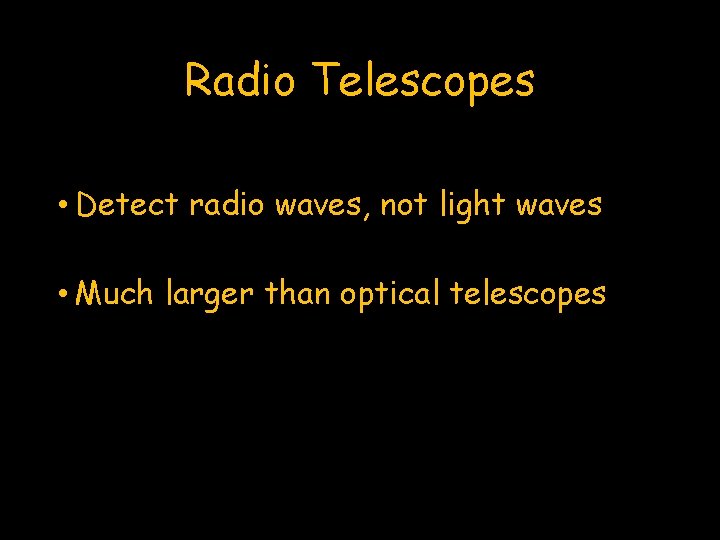 Radio Telescopes

• Detect radio waves, not light waves

• Much larger than optical telescopes